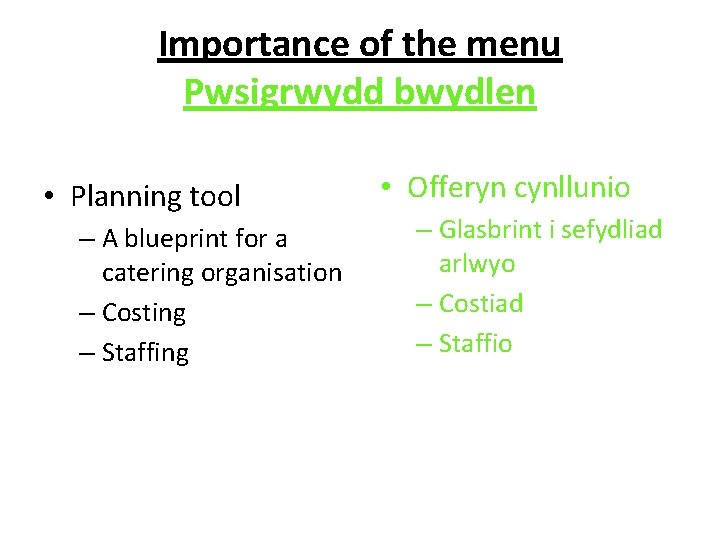 Importance of the menu
Pwsigrwydd bwydlen

• Planning tool
– A blueprint for a catering organisation
– Costing
– Staffing

• Offeryn cynllunio
– Glasbrint i sefydliad arlwyo
– Costiad
– Staffio